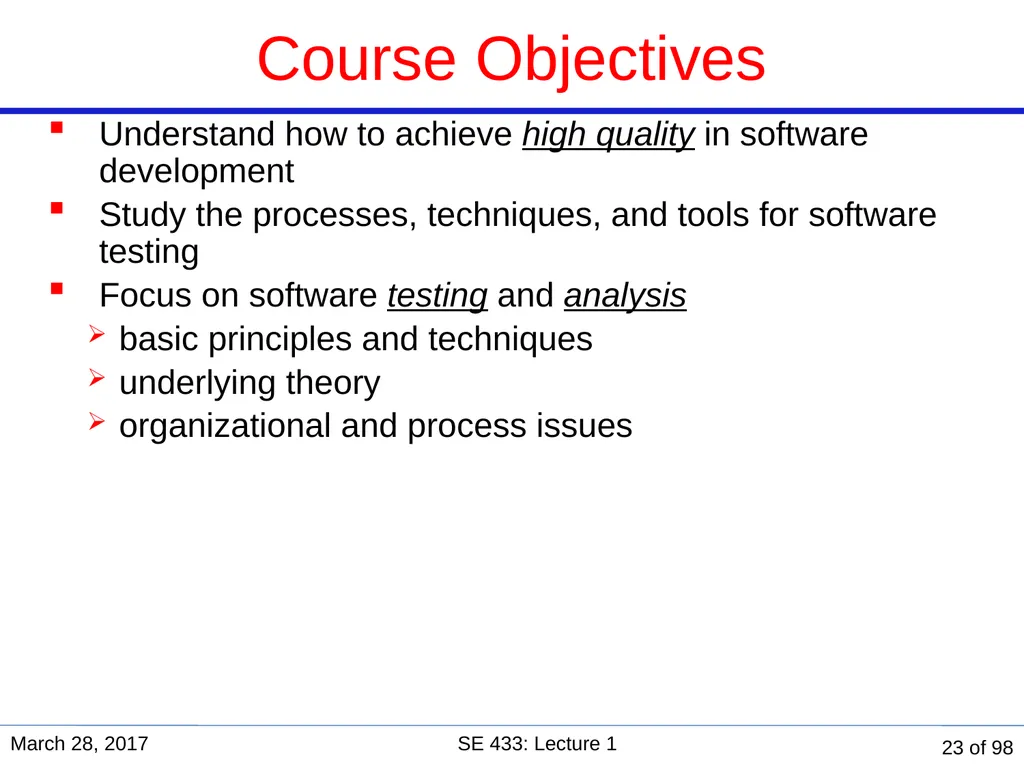 Course Objectives

- Understand how to achieve high quality in software development
- Study the processes, techniques, and tools for software testing
- Focus on software testing and analysis
  - basic principles and techniques
  - underlying theory
  - organizational and process issues

March 28, 2017

SE 433: Lecture 1

23 of 98